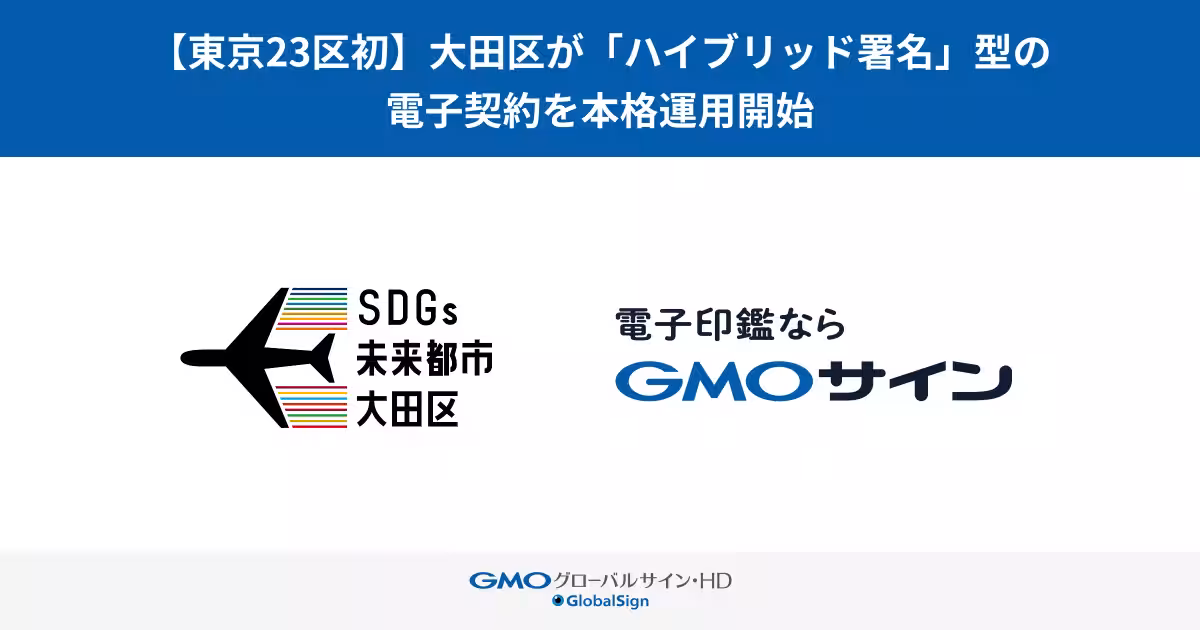 【東京23区初】大田区が「ハイブリッド署名」型の電子契約を本格運用開始

SDGs
未来都市
大田区

電子印鑑なら
GMOサイン

GMOグローバルサイン・HD
GlobalSign